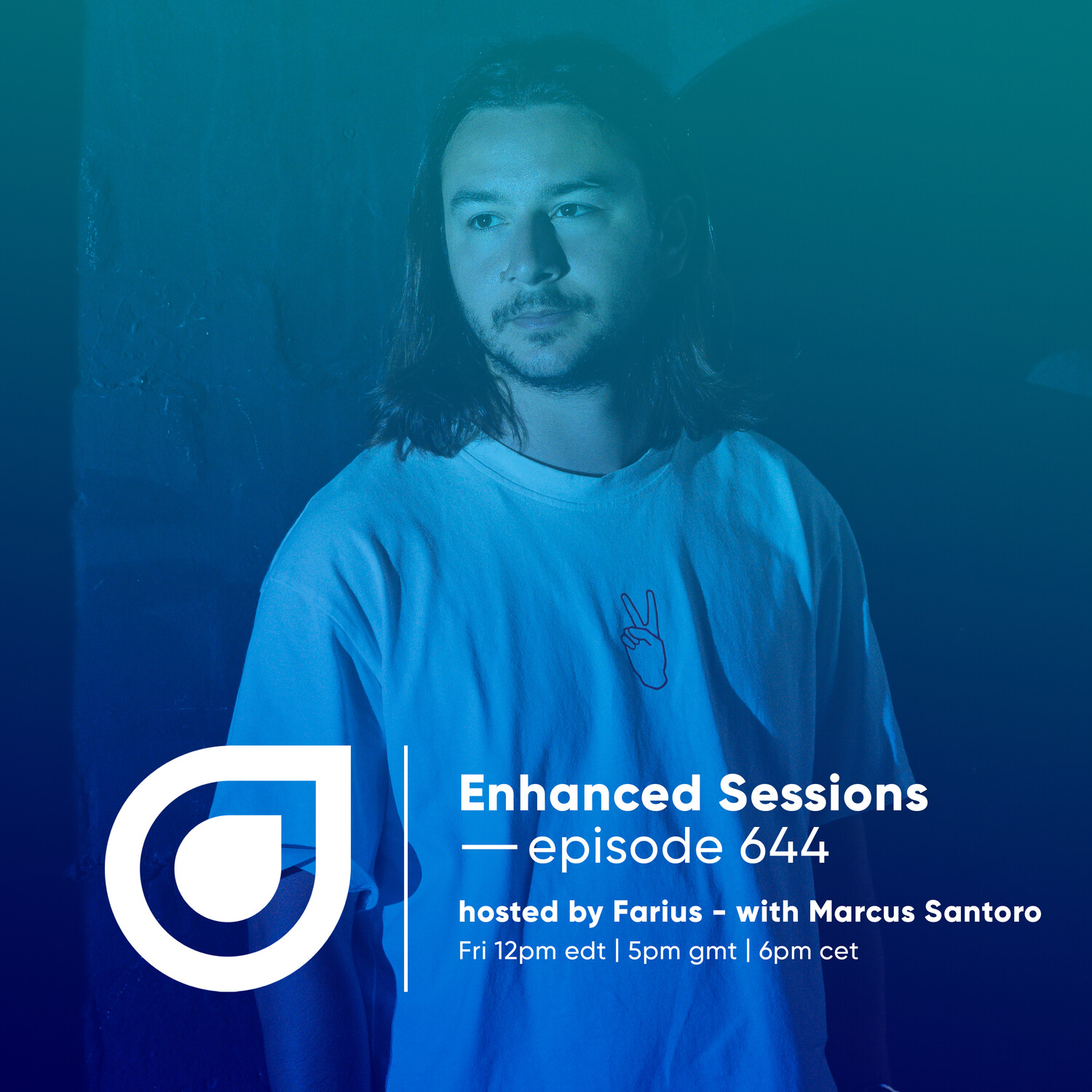 Enhanced Sessions
— episode 644
hosted by Farius - with Marcus Santoro
Fri 12pm edt | 5pm gmt | 6pm cet